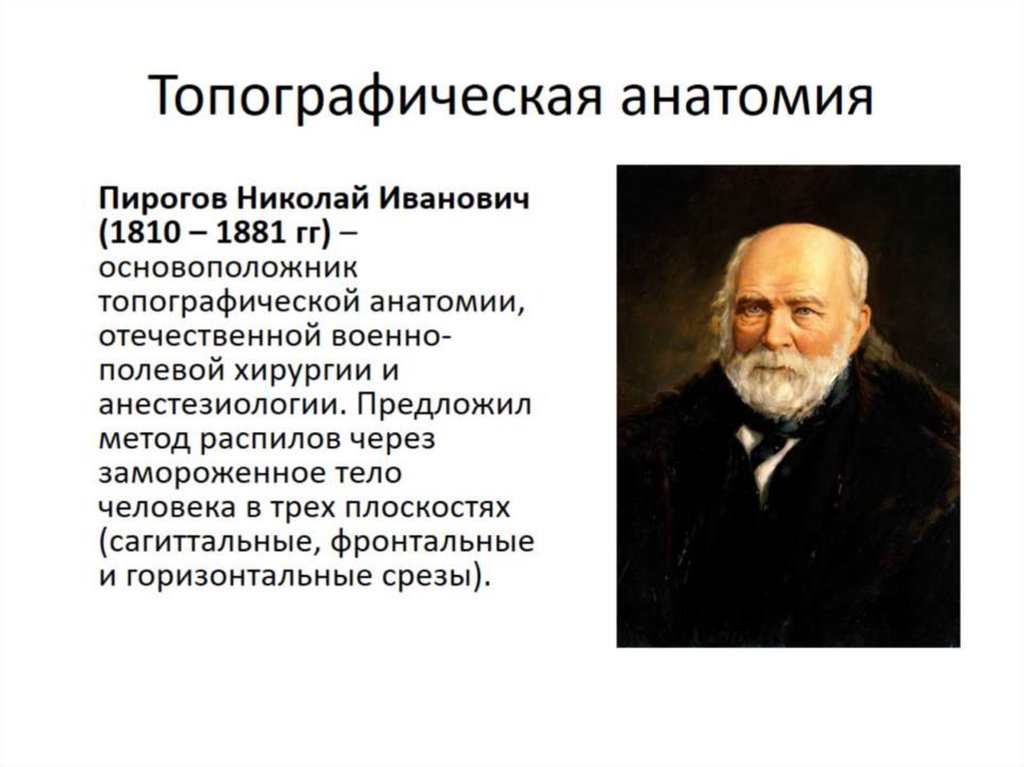 Топографическая анатомия

Пирогов Николай Иванович (1810 – 1881 гг) – основоположник топографической анатомии, отечественной военно-полевой хирургии и анестезиологии. Предложил метод распилов через замороженное тело человека в трех плоскостях (сагиттальные, фронтальные и горизонтальные срезы).